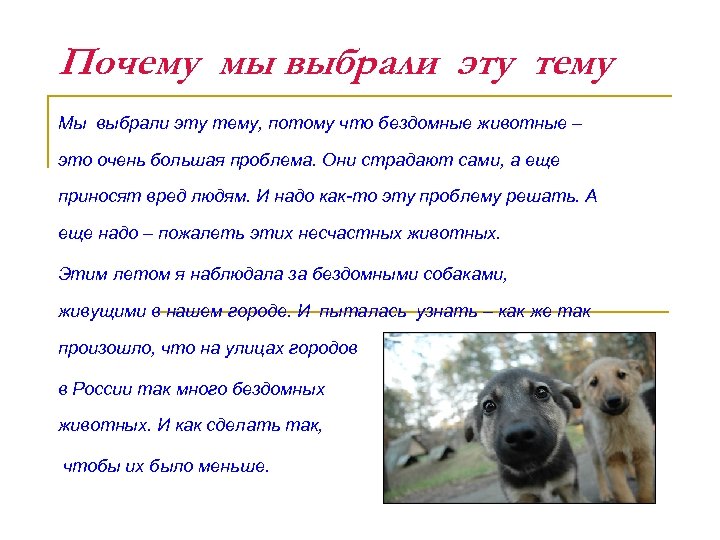 Почему мы выбрали эту тему

Мы выбрали эту тему, потому что бездомные животные – это очень большая проблема. Они страдают сами, а еще приносят вред людям. И надо как-то эту проблему решать. А еще надо – пожалеть этих несчастных животных.

Этим летом я наблюдала за бездомными собаками, живущими в нашем городе. И пыталась узнать – как же так произошло, что на улицах городов в России так много бездомных животных. И как сделать так, чтобы их было меньше.